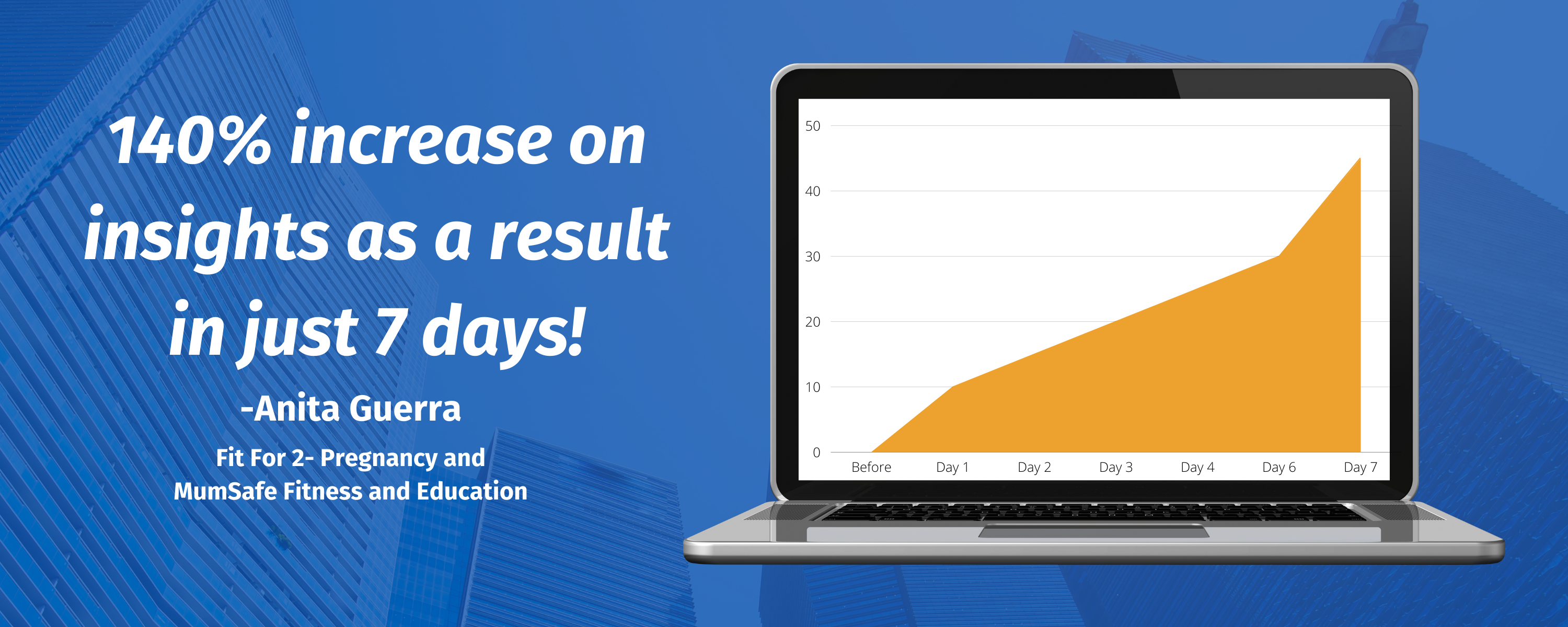 140% increase on insights as a result in just 7 days!

-Anita Guerra

Fit For 2- Pregnancy and MumSafe Fitness and Education

50
40
30
20
10
0
Before
Day 1
Day 2
Day 3
Day 4
Day 6
Day 7